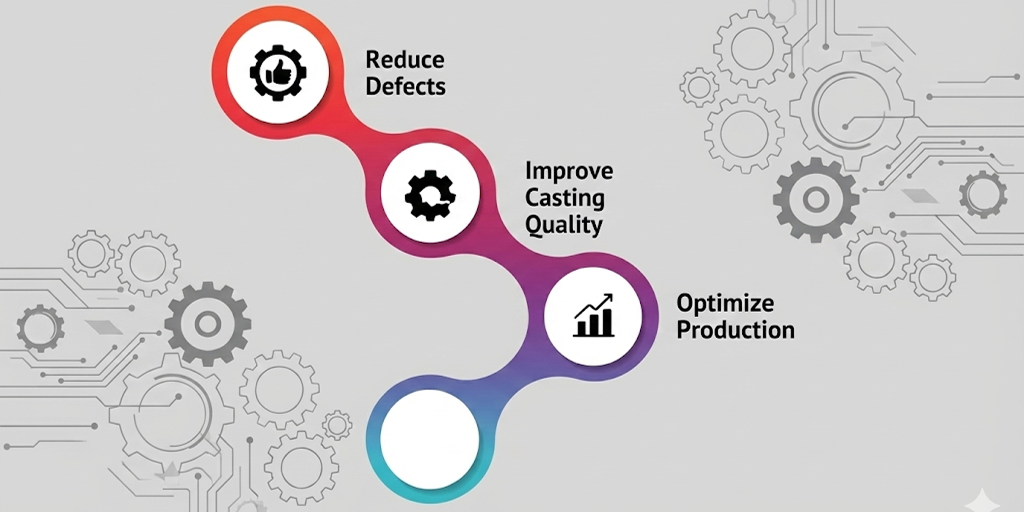 Reduce Defects

Improve Casting Quality

Optimize Production